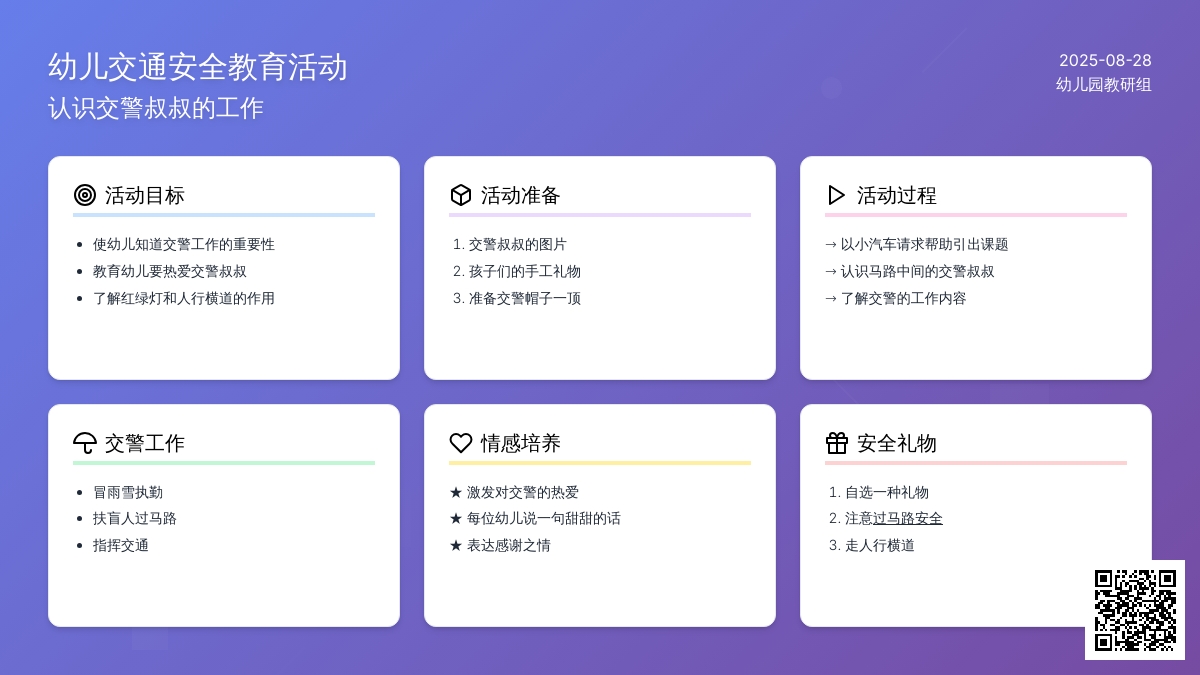 幼儿交通安全教育活动
认识交警叔叔的工作

2025-08-28
幼儿园教研组

活动目标

- 使幼儿知道交警工作的重要性
- 教育幼儿要热爱交警叔叔
- 了解红绿灯和人行横道的作用

活动准备

1. 交警叔叔的图片
2. 孩子们的手工礼物
3. 准备交警帽子一顶

活动过程

→ 以小汽车请求帮助引出课题
→ 认识马路中间的交警叔叔
→ 了解交警的工作内容

交警工作

- 冒雨雪执勤
- 扶盲人过马路
- 指挥交通

情感培养

★ 激发对交警的热爱
★ 每位幼儿说一句甜甜的话
★ 表达感谢之情

安全礼物

1. 自选一种礼物
2. 注意过马路安全
3. 走人行横道